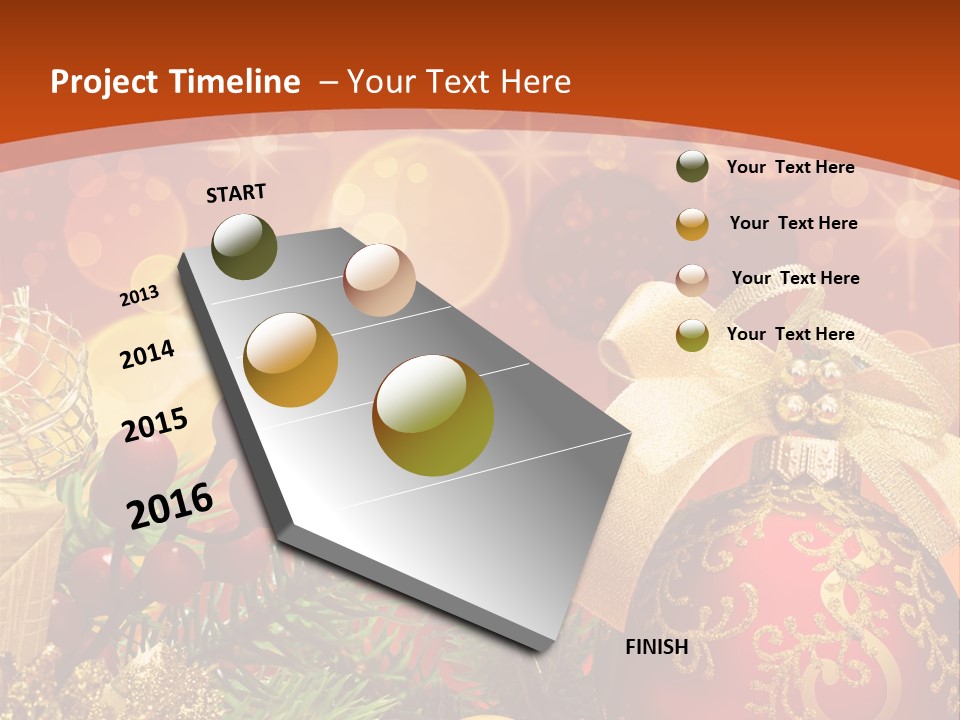 Project Timeline – Your Text Here

START

2013

2014

2015

2016

FINISH

Your Text Here

Your Text Here

Your Text Here

Your Text Here